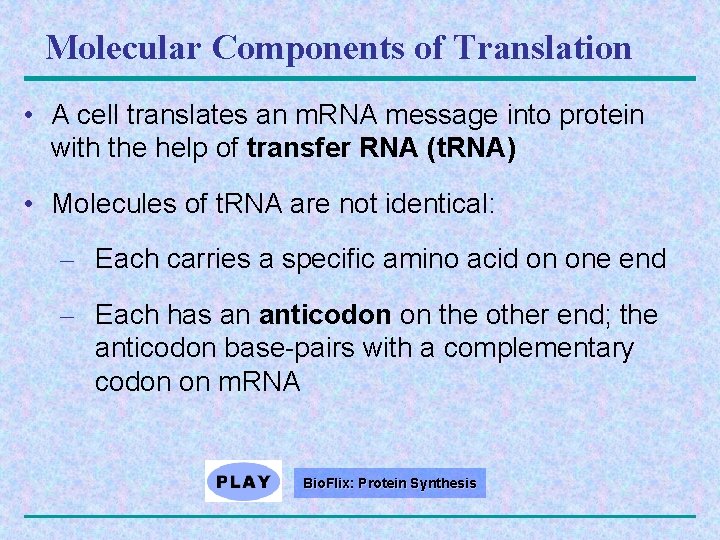 Molecular Components of Translation

• A cell translates an mRNA message into protein with the help of transfer RNA (tRNA)

• Molecules of tRNA are not identical:

– Each carries a specific amino acid on one end

– Each has an anticodon on the other end; the anticodon base-pairs with a complementary codon on mRNA

PLAY

BioFlix: Protein Synthesis